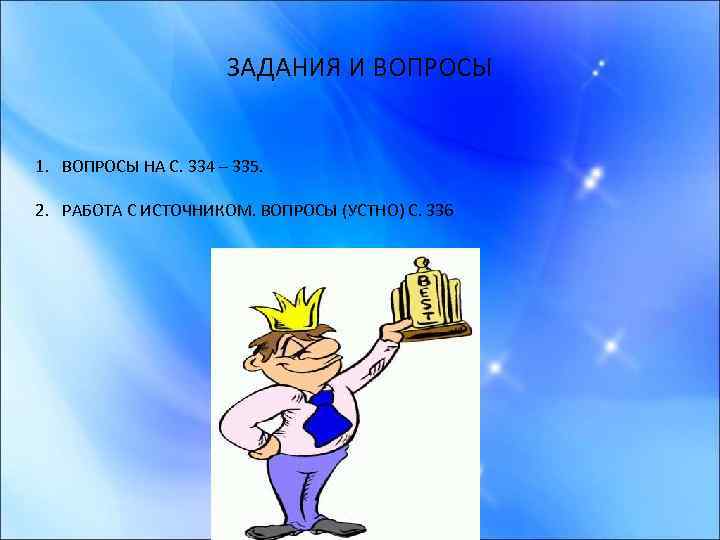 ЗАДАНИЯ И ВОПРОСЫ

1. ВОПРОСЫ НА С. 334 – 335.

2. РАБОТА С ИСТОЧНИКОМ. ВОПРОСЫ (УСТНО) С. 336

BEST